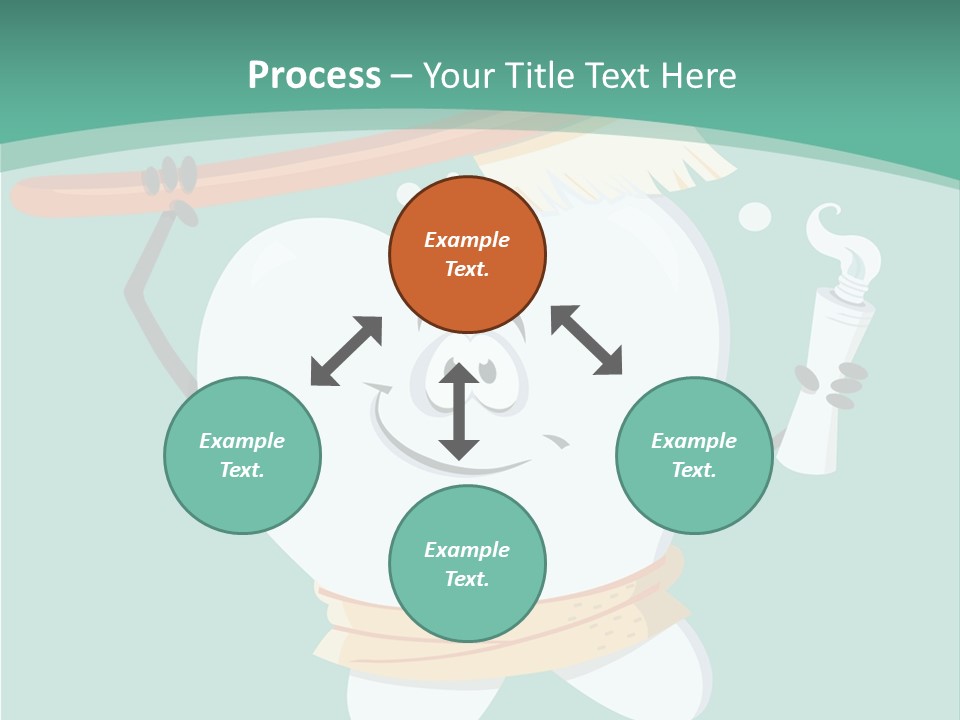 Process – Your Title Text Here

Example Text.

Example Text.

Example Text.

Example Text.